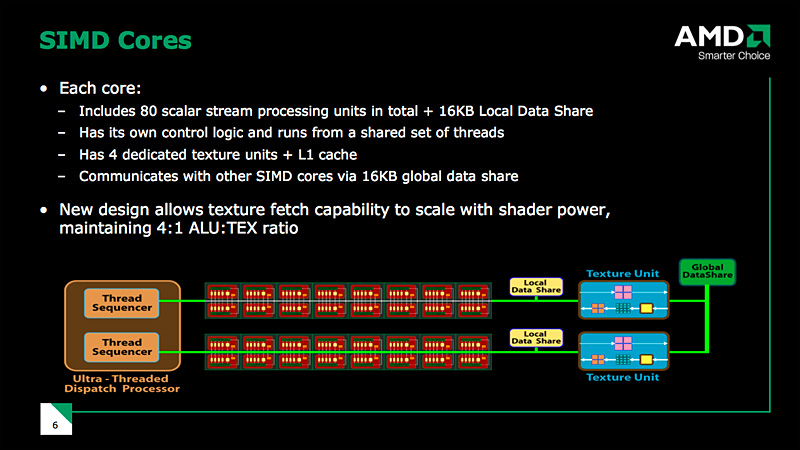 SIMD Cores

AMD
Smarter Choice

• Each core:
– Includes 80 scalar stream processing units in total + 16KB Local Data Share
– Has its own control logic and runs from a shared set of threads
– Has 4 dedicated texture units + L1 cache
– Communicates with other SIMD cores via 16KB global data share

• New design allows texture fetch capability to scale with shader power, maintaining 4:1 ALU:TEX ratio

Thread Sequencer

Thread Sequencer

Ultra - Threaded Dispatch Processor

Local Data Share

Local Data Share

Texture Unit

Texture Unit

Global DataShare

6